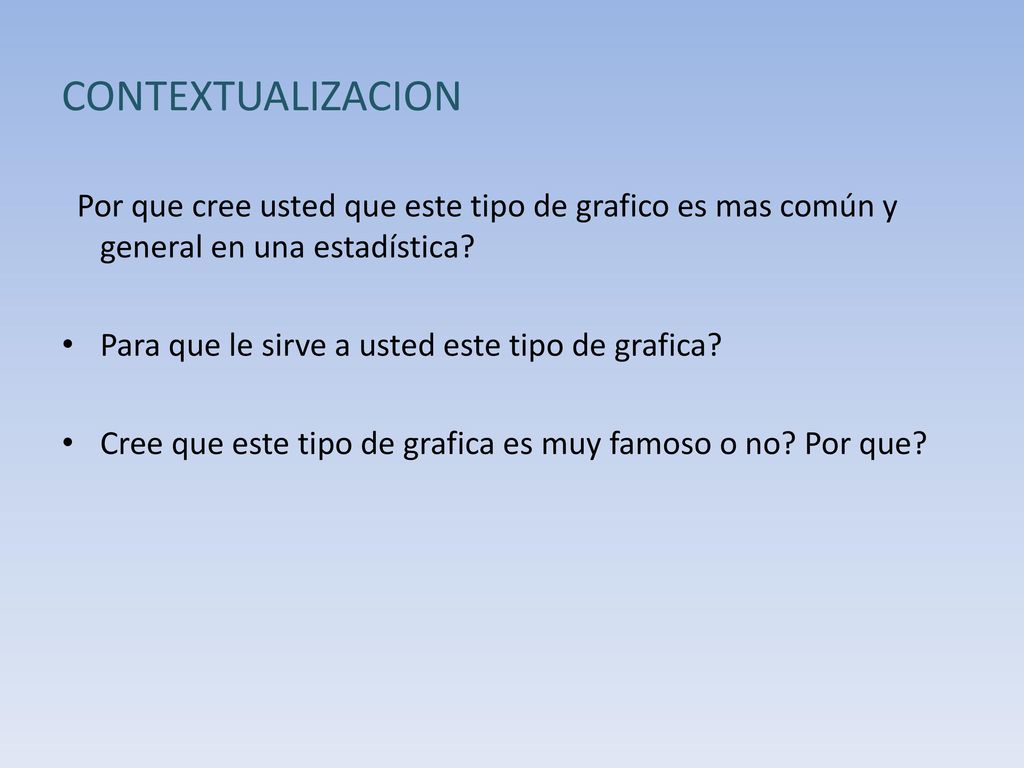 CONTEXTUALIZACION

Por que cree usted que este tipo de grafico es mas común y general en una estadística?

• Para que le sirve a usted este tipo de grafica?

• Cree que este tipo de grafica es muy famoso o no? Por que?